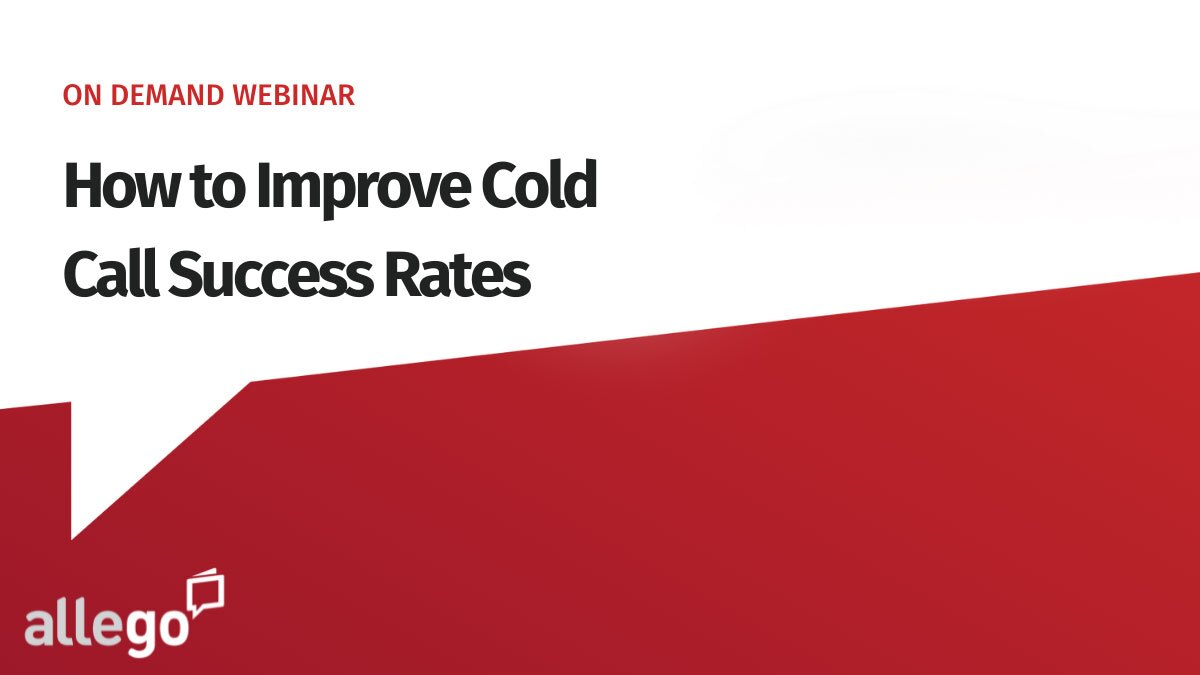 ON DEMAND WEBINAR

How to Improve Cold Call Success Rates

allego